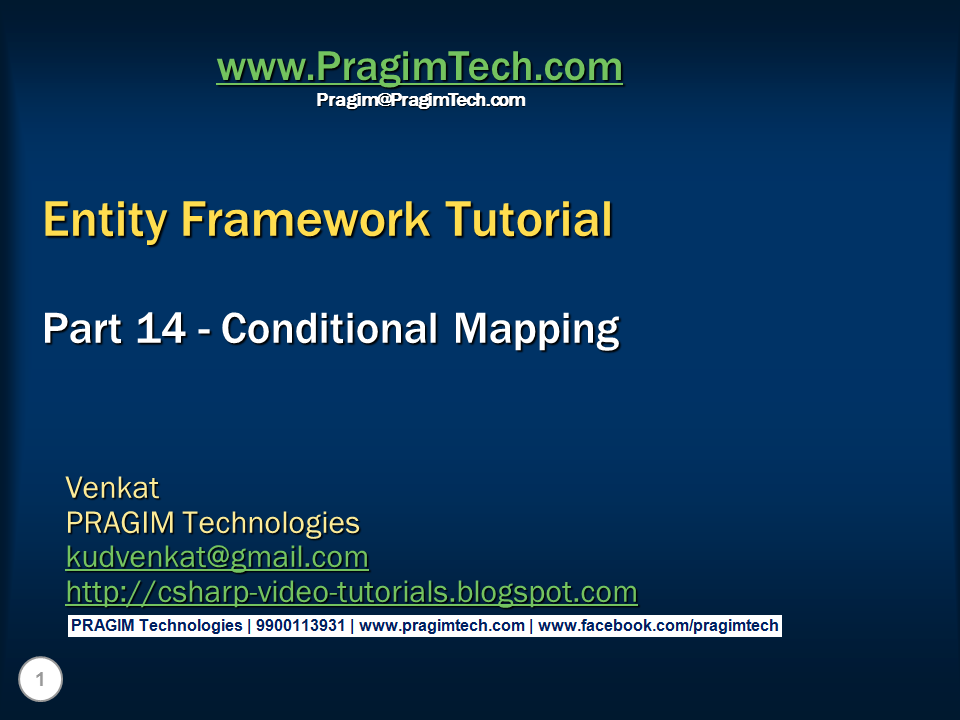 www.PragimTech.com
Pragim@PragimTech.com

Entity Framework Tutorial

Part 14 - Conditional Mapping

Venkat
PRAGIM Technologies
kudvenkat@gmail.com
http://csharp-video-tutorials.blogspot.com

PRAGIM Technologies | 9900113931 | www.pragimtech.com | www.facebook.com/pragimtech

1